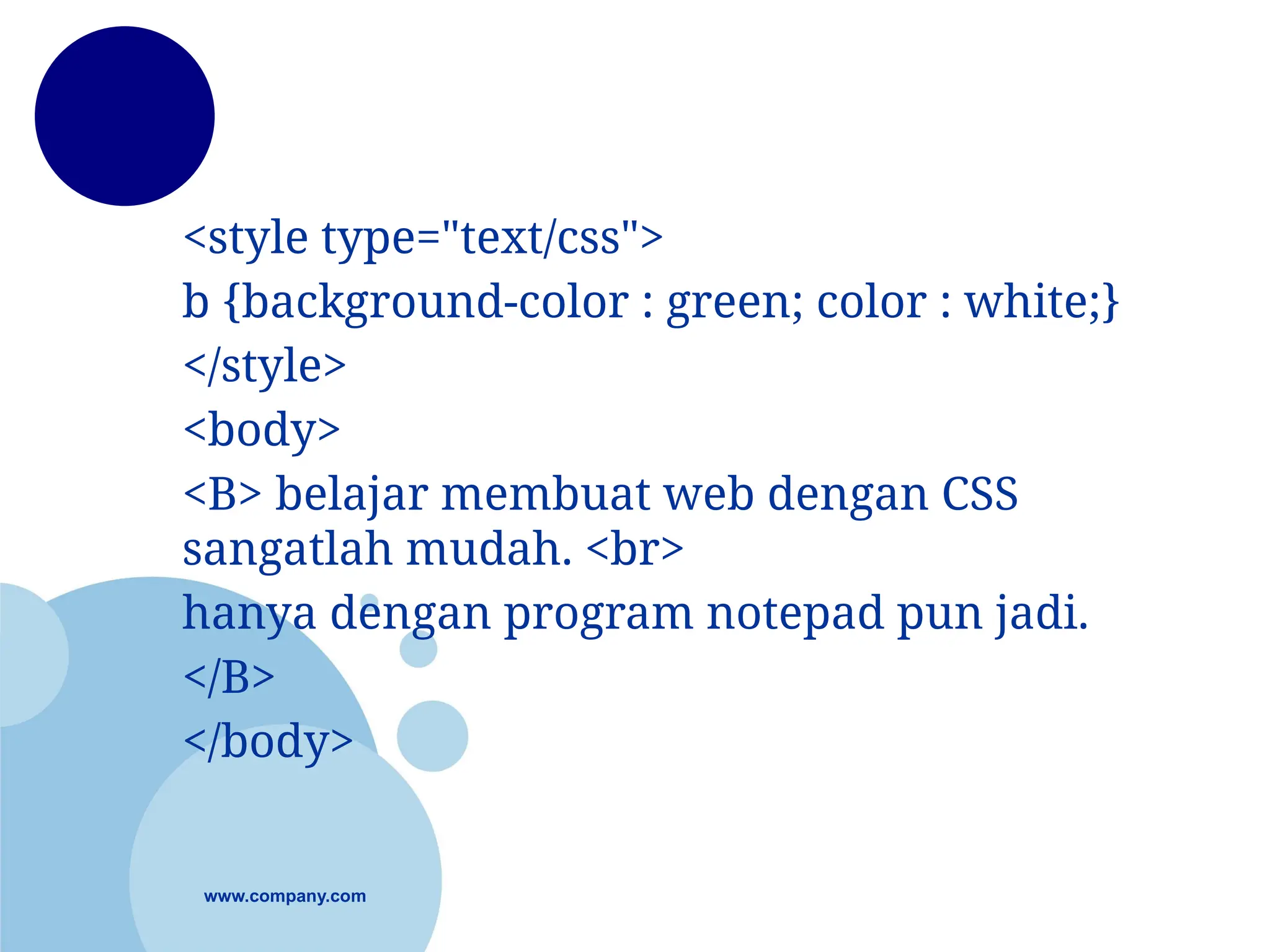 <style type="text/css">

b {background-color : green; color : white;}

</style>

<body>

<B> belajar membuat web dengan CSS sangatlah mudah. <br>

hanya dengan program notepad pun jadi.

</B>

</body>

www.company.com